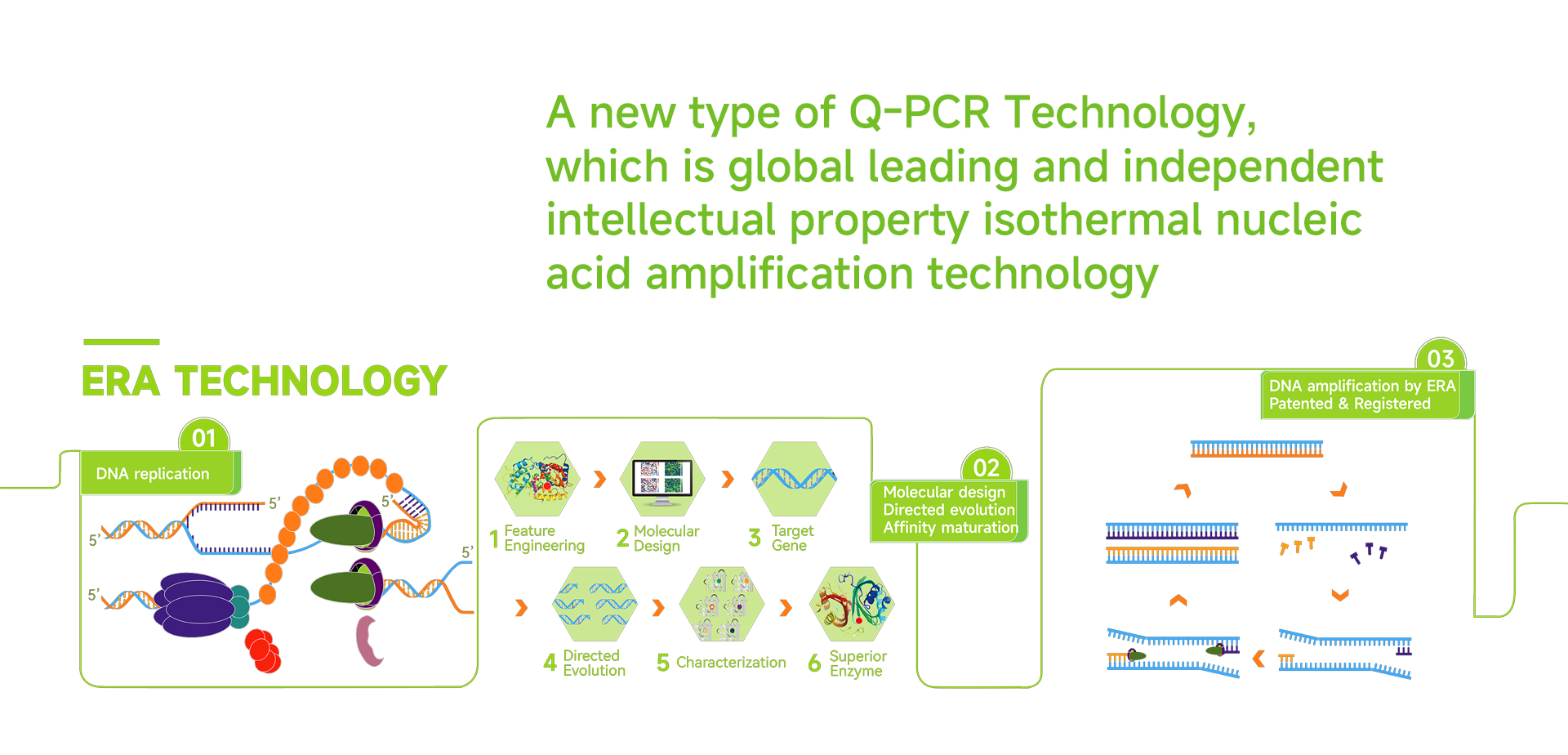 A new type of Q-PCR Technology, which is global leading and independent intellectual property isothermal nucleic acid amplification technology

ERA TECHNOLOGY

01

DNA replication

5'

5'

5'

5'

5'

1 Feature Engineering

2 Molecular Design

3 Target Gene

4 Directed Evolution

5 Characterization

6 Superior Enzyme

02

Molecular design
Directed evolution
Affinity maturation

03

DNA amplification by ERA
Patented & Registered